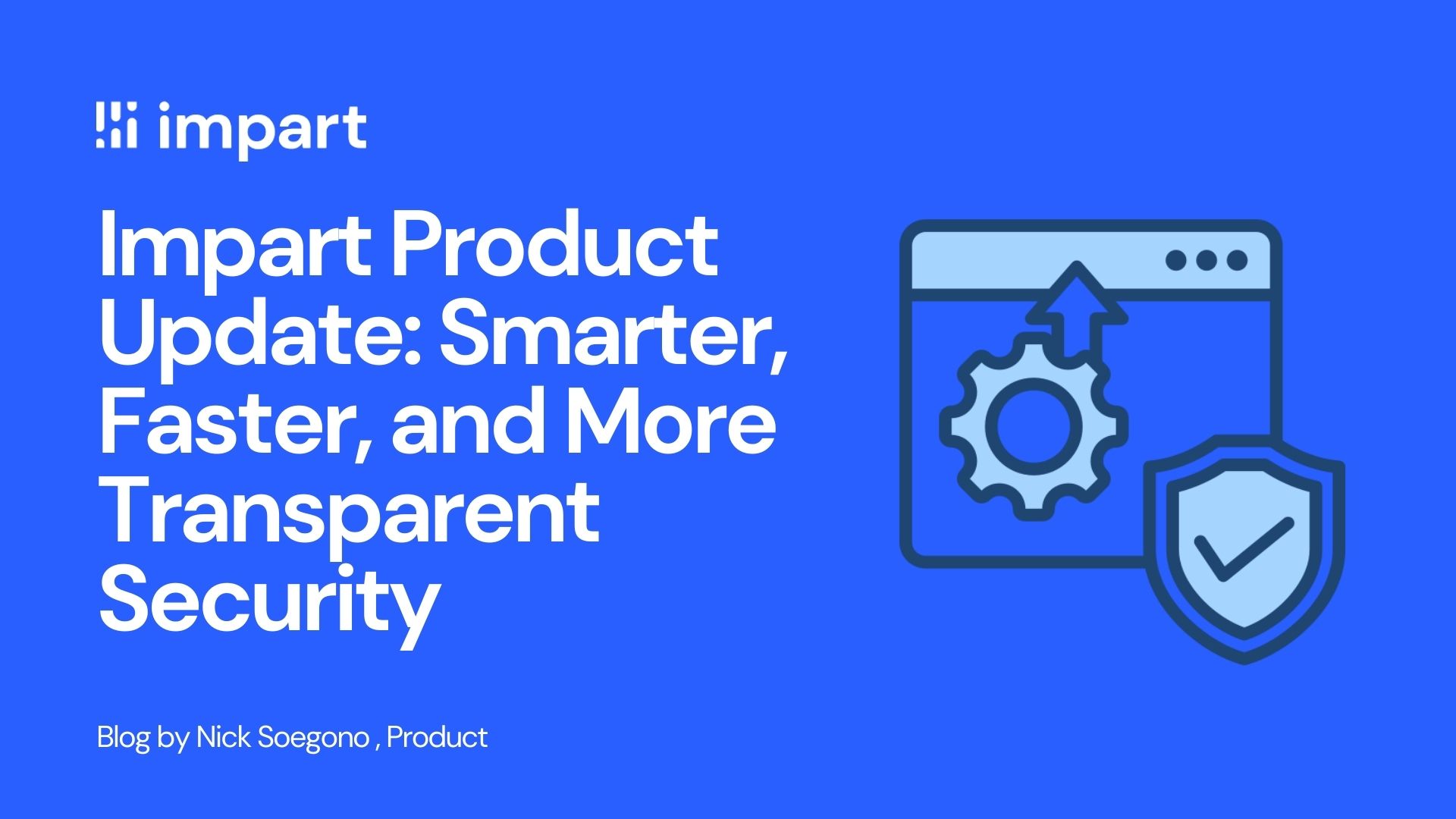 impart

Impart Product Update: Smarter, Faster, and More Transparent Security

Blog by Nick Soegono , Product